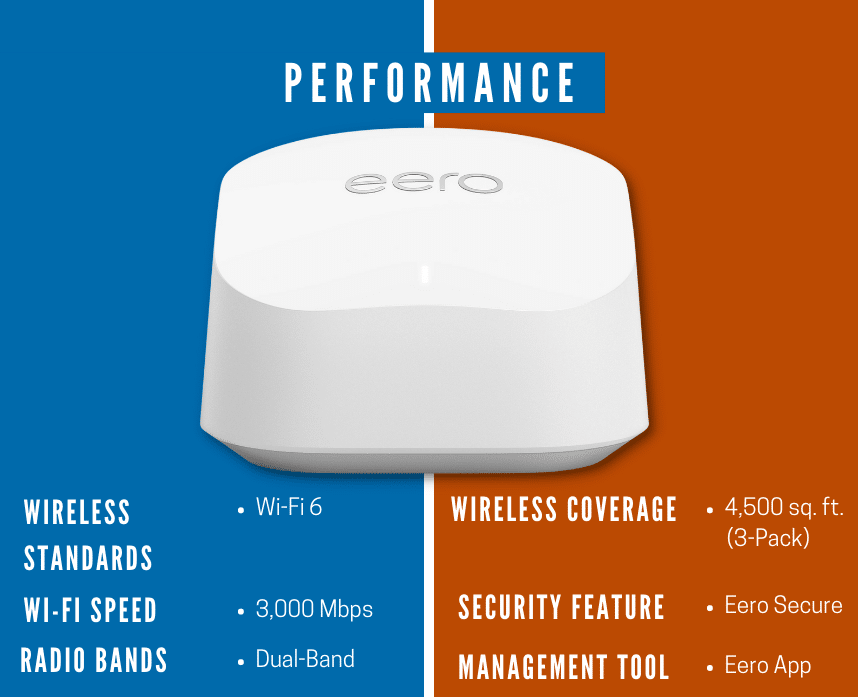 PERFORMANCE

eero

WIRELESS STANDARDS
• Wi-Fi 6

WI-FI SPEED
• 3,000 Mbps

RADIO BANDS
• Dual-Band

WIRELESS COVERAGE
• 4,500 sq. ft. (3-Pack)

SECURITY FEATURE
• Eero Secure

MANAGEMENT TOOL
• Eero App